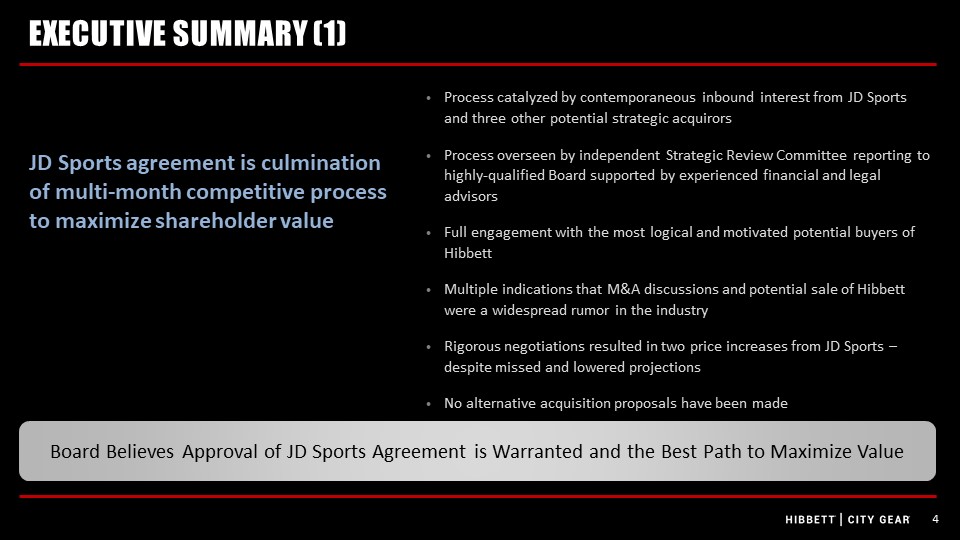 EXECUTIVE SUMMARY (1)

JD Sports agreement is culmination of multi-month competitive process to maximize shareholder value

• Process catalyzed by contemporaneous inbound interest from JD Sports and three other potential strategic acquirors

• Process overseen by independent Strategic Review Committee reporting to highly-qualified Board supported by experienced financial and legal advisors

• Full engagement with the most logical and motivated potential buyers of Hibbett

• Multiple indications that M&A discussions and potential sale of Hibbett were a widespread rumor in the industry

• Rigorous negotiations resulted in two price increases from JD Sports – despite missed and lowered projections

• No alternative acquisition proposals have been made

Board Believes Approval of JD Sports Agreement is Warranted and the Best Path to Maximize Value

HIBBETT | CITY GEAR 4